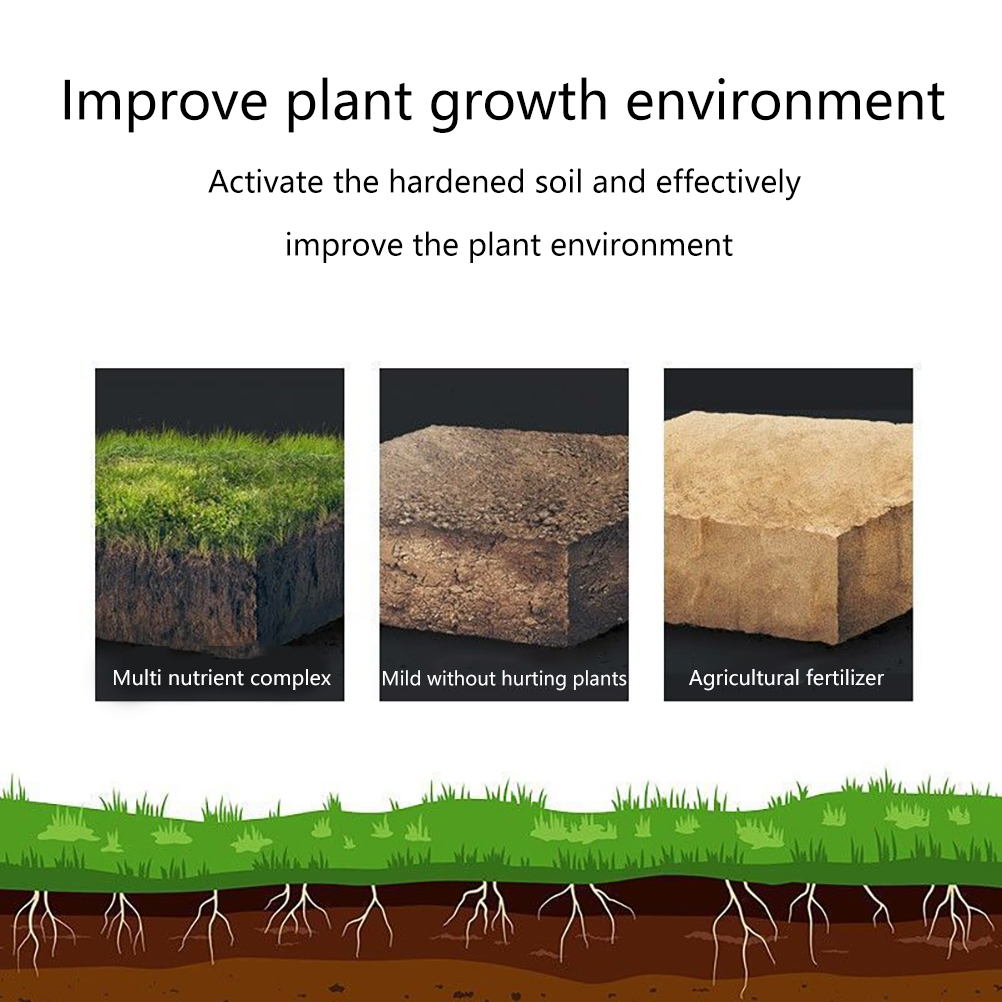 Improve plant growth environment

Activate the hardened soil and effectively improve the plant environment

Multi nutrient complex

Mild without hurting plants

Agricultural fertilizer